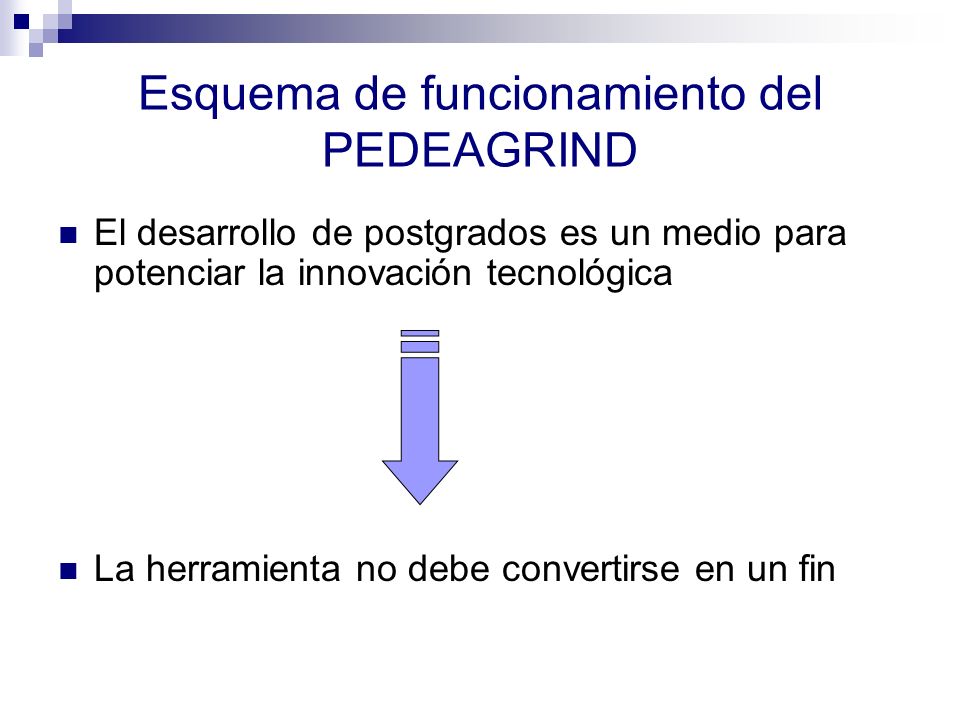 Esquema de funcionamiento del PEDEAGRIND

El desarrollo de postgrados es un medio para potenciar la innovación tecnológica

La herramienta no debe convertirse en un fin